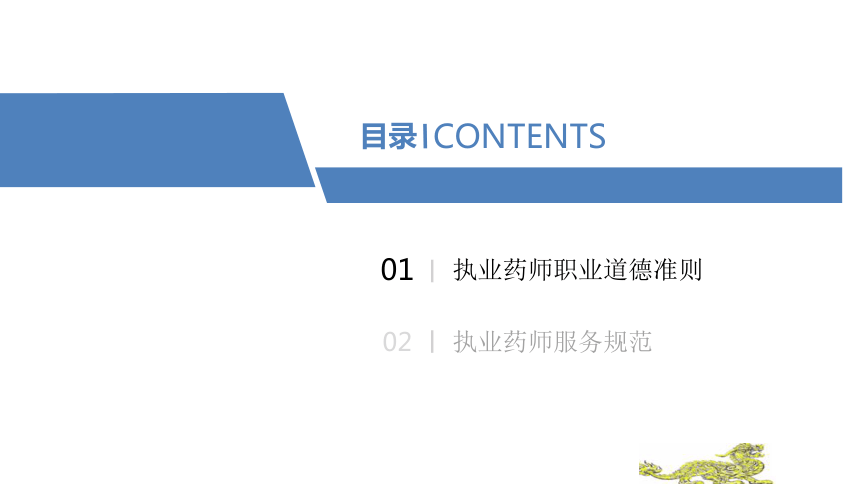 目录 I CONTENTS

01 | 执业药师职业道德准则

02 | 执业药师服务规范